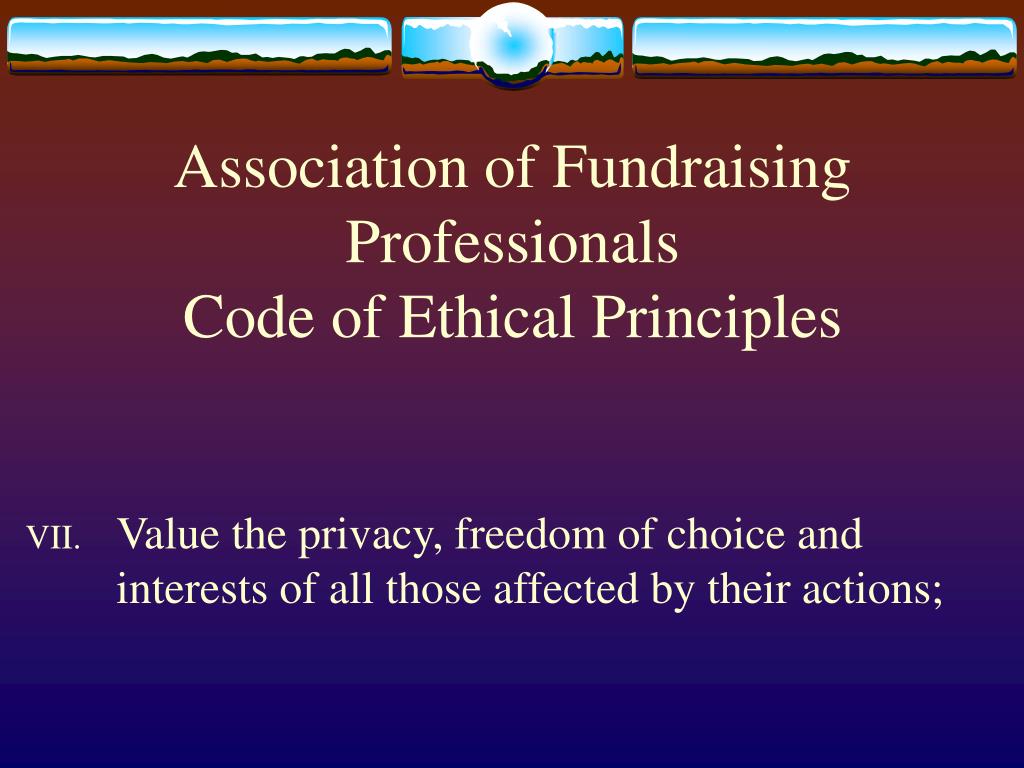 Association of Fundraising Professionals
Code of Ethical Principles

VII. Value the privacy, freedom of choice and interests of all those affected by their actions;